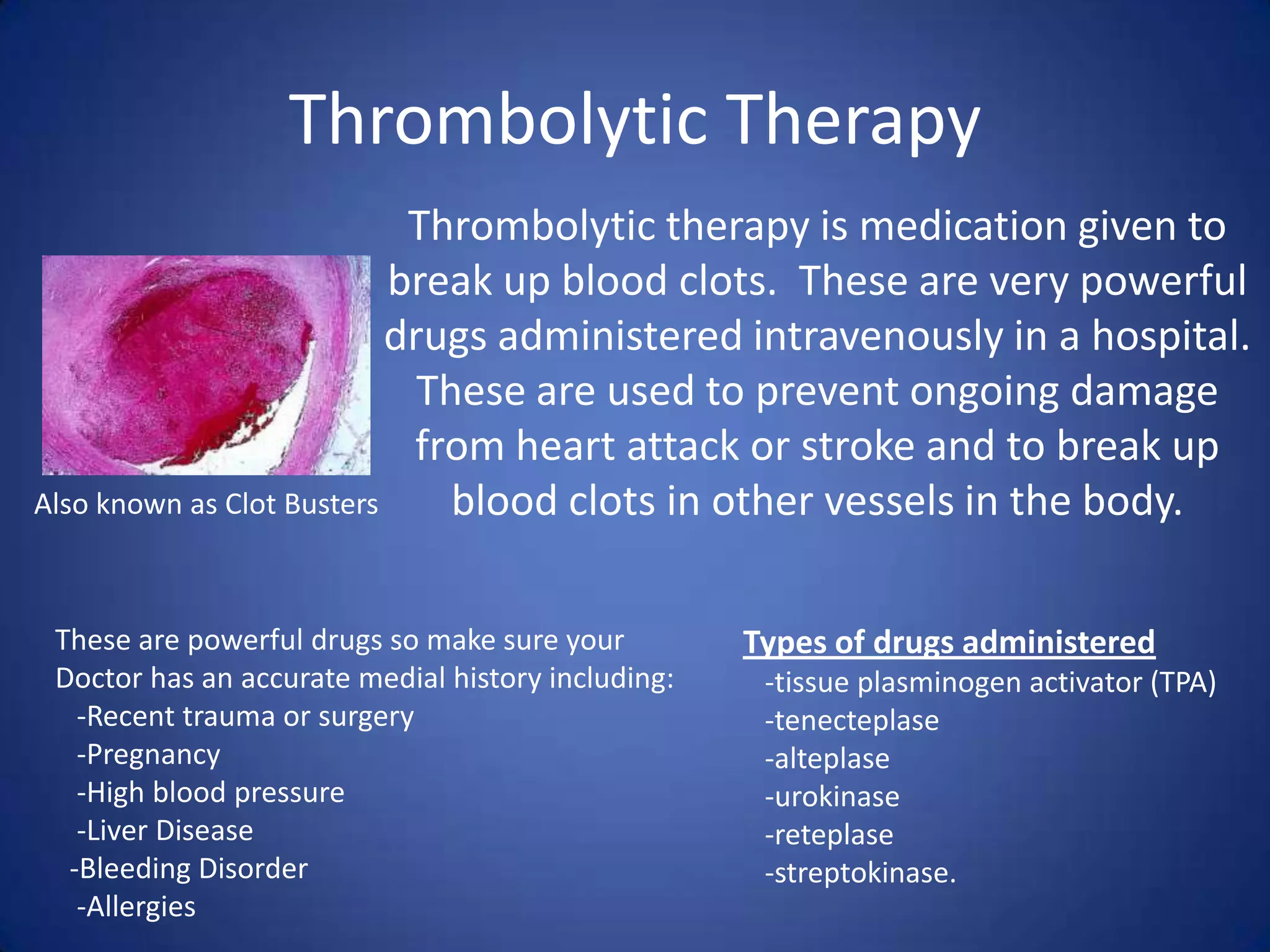 Thrombolytic Therapy

Thrombolytic therapy is medication given to break up blood clots. These are very powerful drugs administered intravenously in a hospital. These are used to prevent ongoing damage from heart attack or stroke and to break up blood clots in other vessels in the body.

Also known as Clot Busters

These are powerful drugs so make sure your Doctor has an accurate medial history including:
-Recent trauma or surgery
-Pregnancy
-High blood pressure
-Liver Disease
-Bleeding Disorder
-Allergies

Types of drugs administered
-tissue plasminogen activator (TPA)
-tenecteplase
-alteplase
-urokinase
-reteplase
-streptokinase.